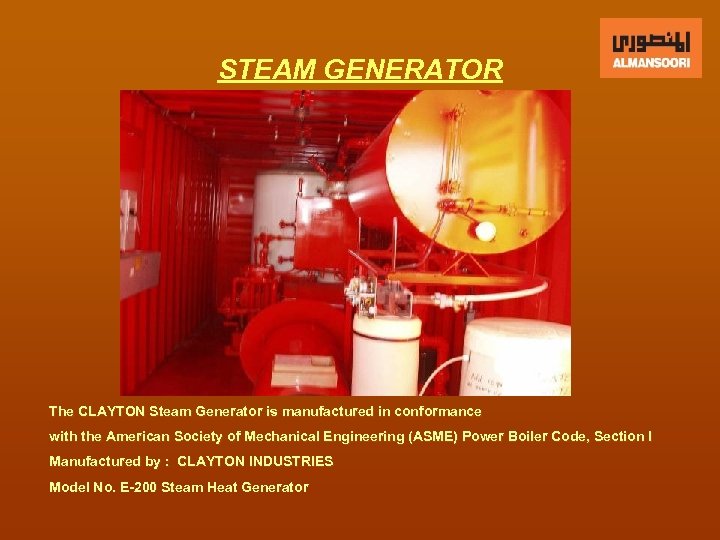 المنصوري
ALMANSOORI

STEAM GENERATOR

The CLAYTON Steam Generator is manufactured in conformance with the American Society of Mechanical Engineering (ASME) Power Boiler Code, Section I

Manufactured by : CLAYTON INDUSTRIES

Model No. E-200 Steam Heat Generator